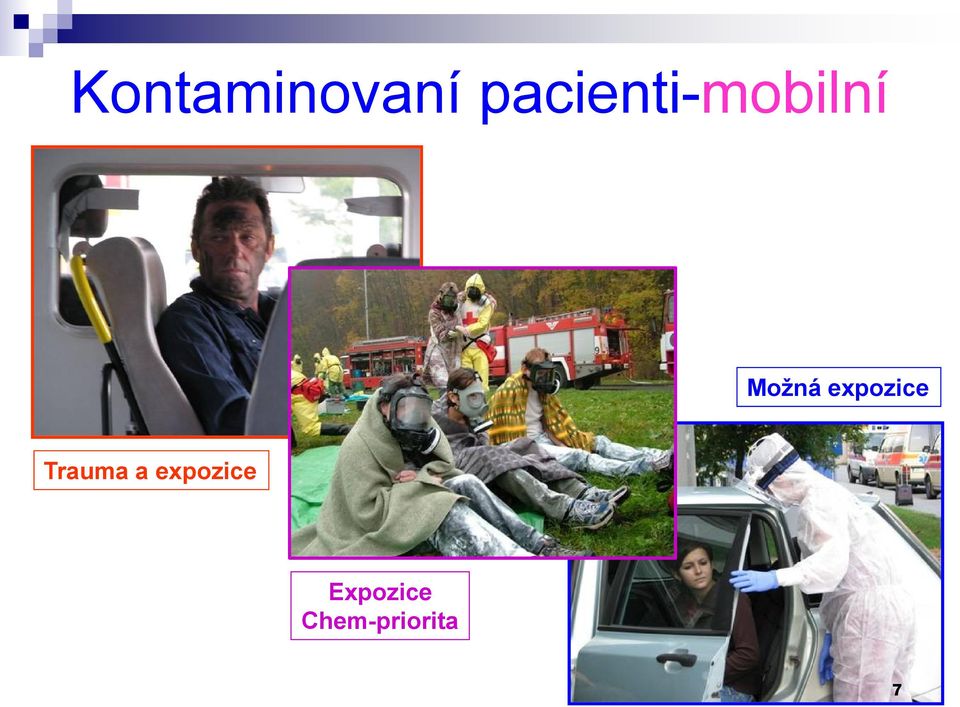 Kontaminovaní pacienti-mobilní

Trauma a expozice

Expozice
Chem-priorita

Možná expozice

7